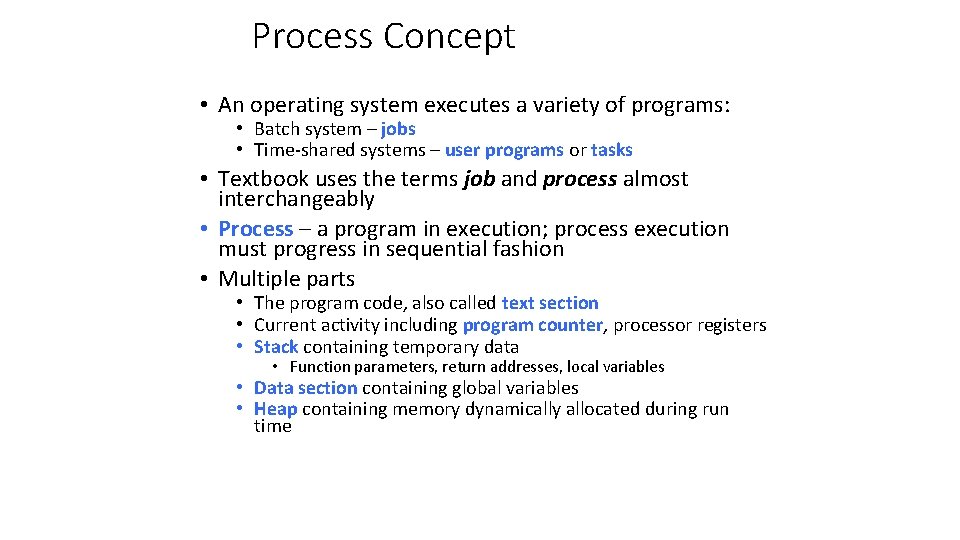 Process Concept

• An operating system executes a variety of programs:
  • Batch system – jobs
  • Time-shared systems – user programs or tasks
• Textbook uses the terms job and process almost interchangeably
• Process – a program in execution; process execution must progress in sequential fashion
• Multiple parts
  • The program code, also called text section
  • Current activity including program counter, processor registers
  • Stack containing temporary data
    • Function parameters, return addresses, local variables
  • Data section containing global variables
  • Heap containing memory dynamically allocated during run time